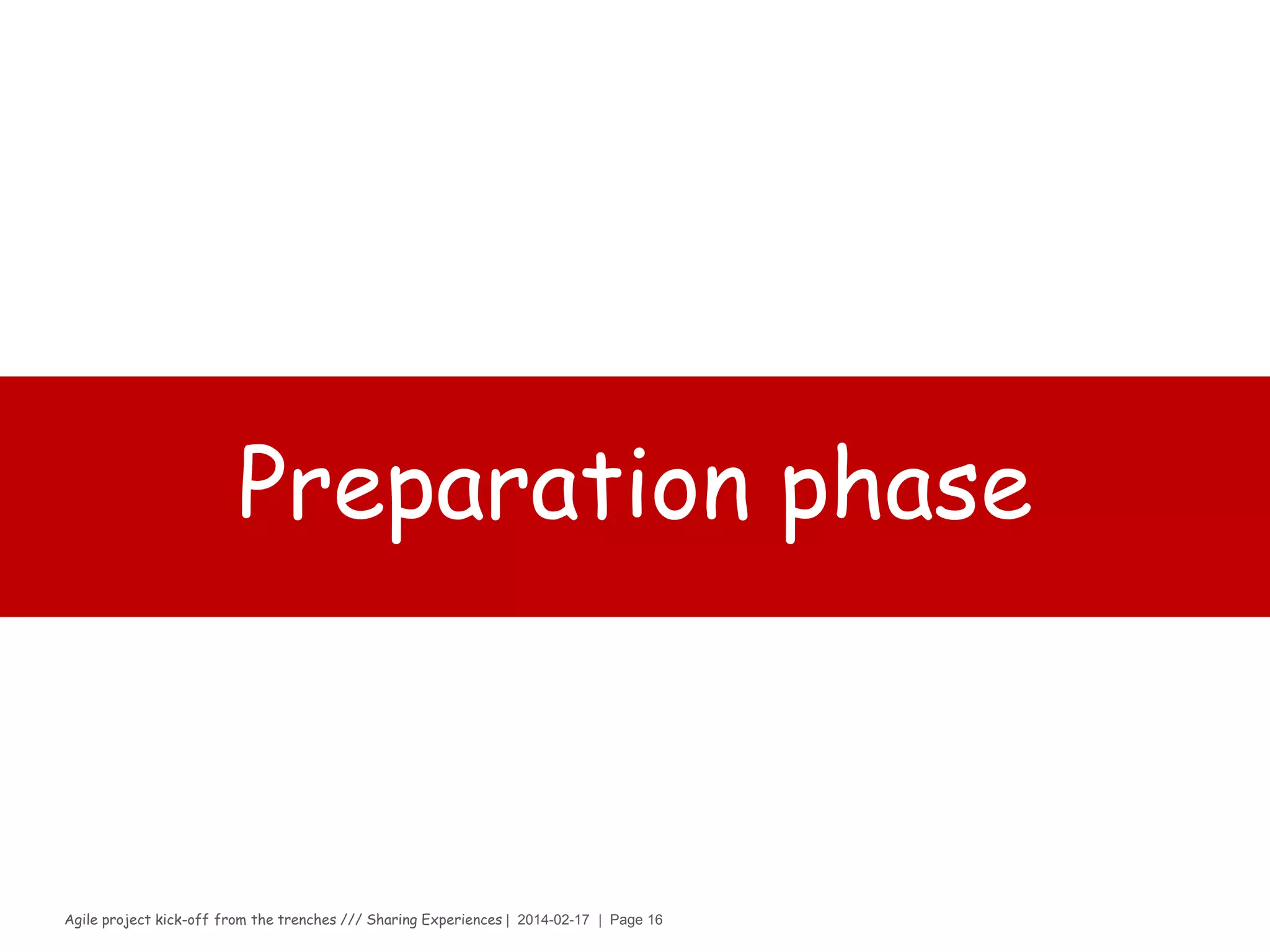 Preparation phase

Agile project kick-off from the trenches /// Sharing Experiences | 2014-02-17 | Page 16